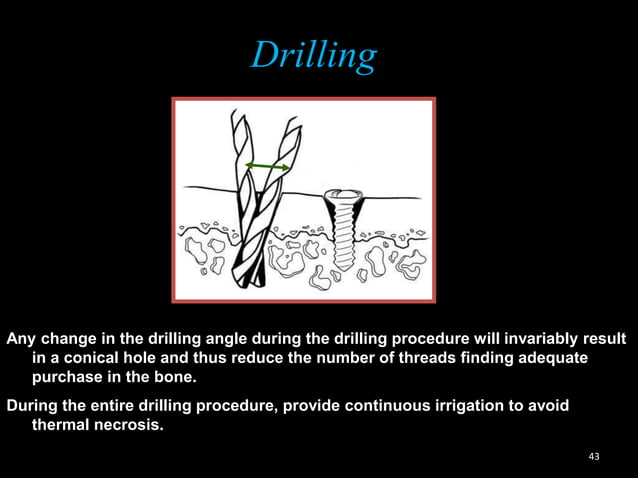 Drilling

Any change in the drilling angle during the drilling procedure will invariably result in a conical hole and thus reduce the number of threads finding adequate purchase in the bone.

During the entire drilling procedure, provide continuous irrigation to avoid thermal necrosis.

43